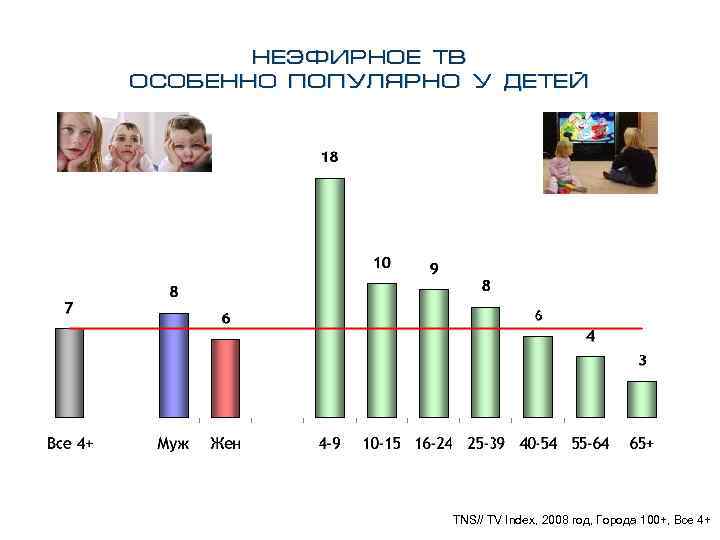 НЕЭФИРНОЕ ТВ
ОСОБЕННО ПОПУЛЯРНО У ДЕТЕЙ

7
8
6
18
10
9
8
6
4
3

Все 4+
Муж
Жен
4-9
10-15
16-24
25-39
40-54
55-64
65+

TNS// TV Index, 2008 год, Города 100+, Все 4+